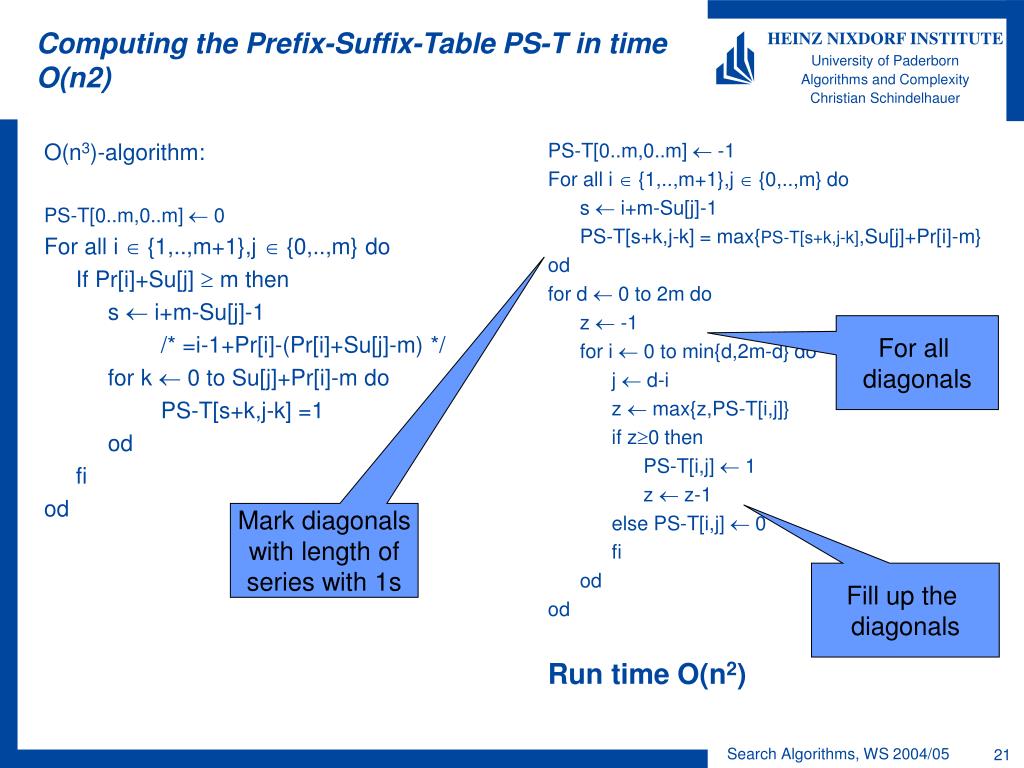 Computing the Prefix-Suffix-Table PS-T in time O(n2)

HEINZ NIXDORF INSTITUTE
University of Paderborn
Algorithms and Complexity
Christian Schindelhauer

O($n^3$)-algorithm:

PS-T[0..m,0..m] $\leftarrow$ 0
For all i $\in$ {1,..,m+1},j $\in$ {0,..,m} do
If Pr[i]+Su[j] $\geq$ m then
s $\leftarrow$ i+m-Su[j]-1
/* =i-1+Pr[i]-(Pr[i]+Su[j]-m) */
for k $\leftarrow$ 0 to Su[j]+Pr[i]-m do
PS-T[s+k,j-k] =1
od
fi
od

Mark diagonals with length of series with 1s

PS-T[0..m,0..m] $\leftarrow$ -1
For all i $\in$ {1,..,m+1},j $\in$ {0,..,m} do
s $\leftarrow$ i+m-Su[j]-1
PS-T[s+k,j-k] = max{PS-T[s+k,j-k],Su[j]+Pr[i]-m}
od
for d $\leftarrow$ 0 to 2m do
z $\leftarrow$ -1
for i $\leftarrow$ 0 to min{d,2m-d} do
j $\leftarrow$ d-i
z $\leftarrow$ max{z,PS-T[i,j]}
if z$\geq$0 then
PS-T[i,j] $\leftarrow$ 1
z $\leftarrow$ z-1
else PS-T[i,j] $\leftarrow$ 0
fi
od
od

For all diagonals

Fill up the diagonals

Run time O($n^2$)

Search Algorithms, WS 2004/05
21